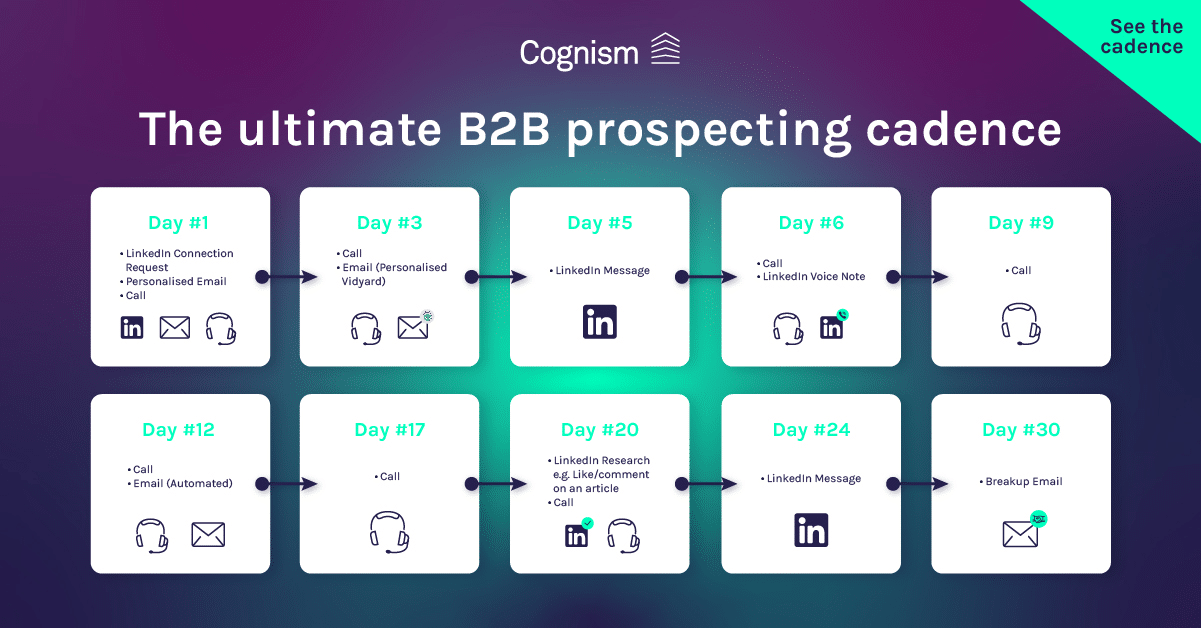 See the cadence

Cognism

The ultimate B2B prospecting cadence

Day #1
• LinkedIn Connection Request
• Personalised Email
• Call

Day #3
• Call
• Email (Personalised Vidyard)

Day #5
• LinkedIn Message

Day #6
• Call
• LinkedIn Voice Note

Day #9
• Call

Day #12
• Call
• Email (Automated)

Day #17
• Call

Day #20
• LinkedIn Research e.g. Like/comment on an article
• Call

Day #24
• LinkedIn Message

Day #30
• Breakup Email